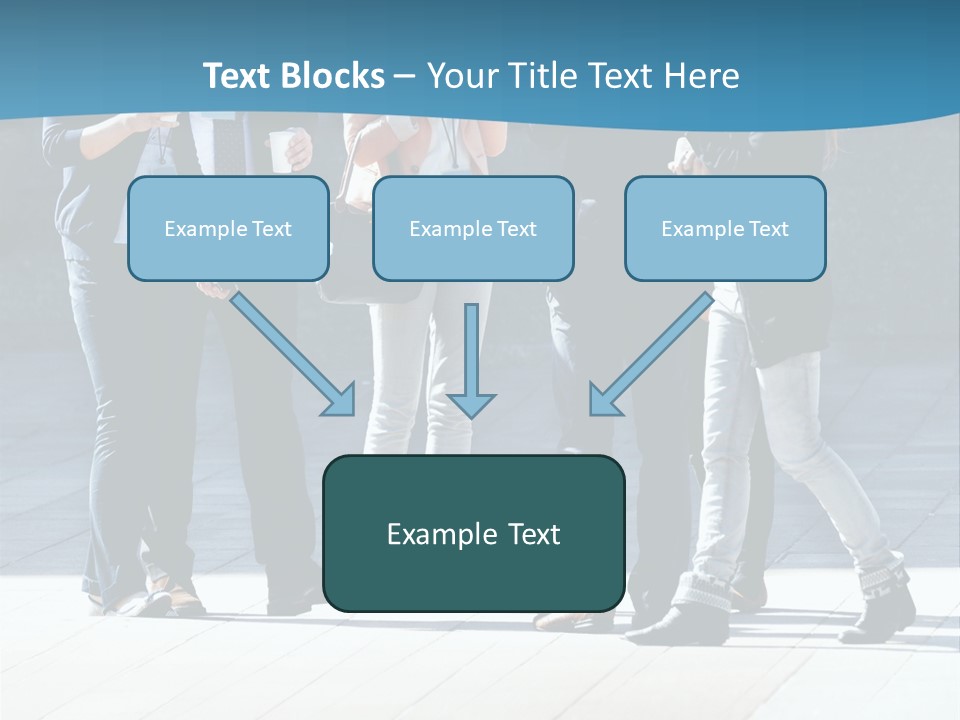 Text Blocks – Your Title Text Here

Example Text

Example Text

Example Text

Example Text